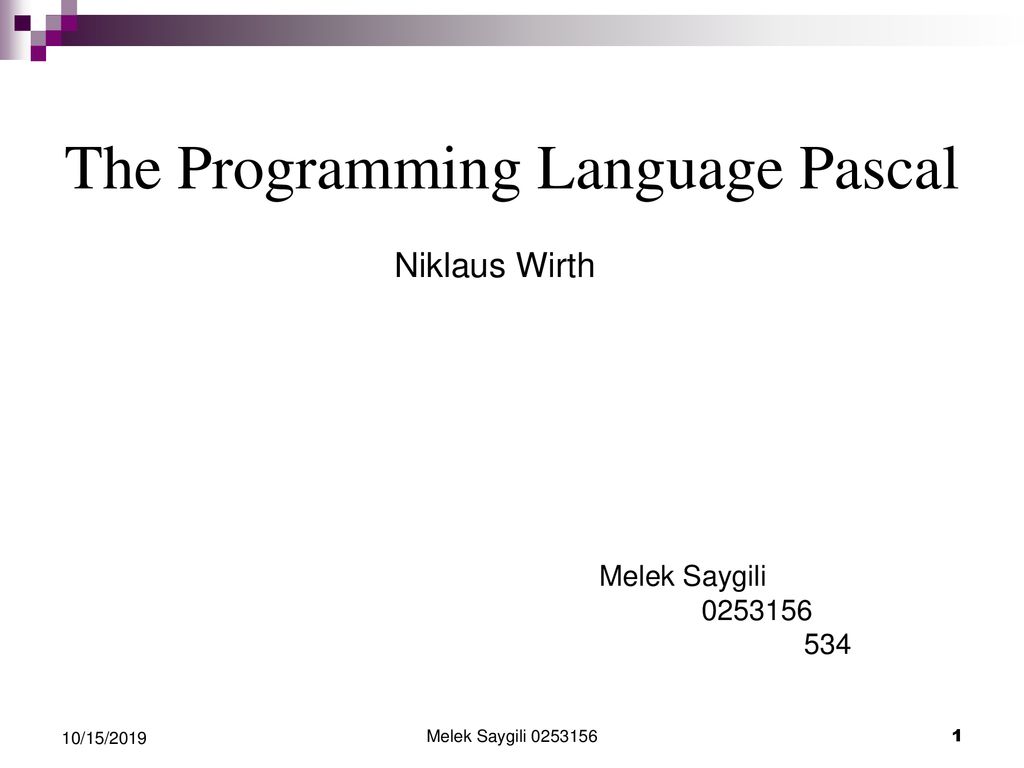 The Programming Language Pascal

Niklaus Wirth

Melek Saygili
0253156
534

10/15/2019

Melek Saygili 0253156

1